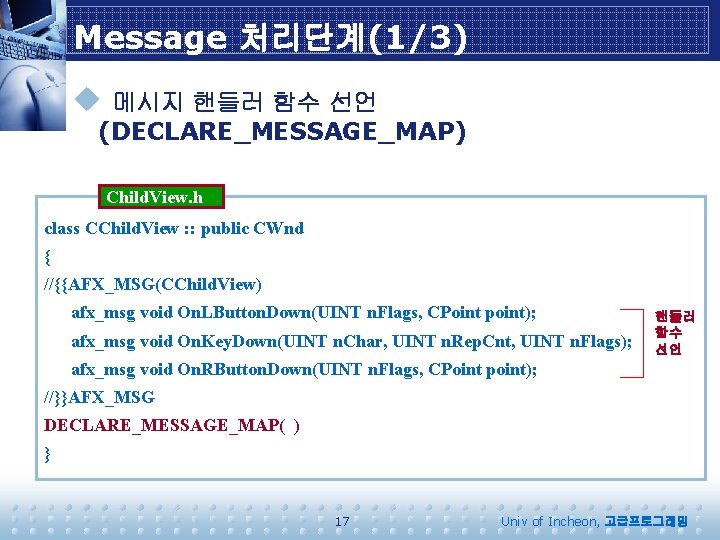 Message 처리단계(1/3)

메시지 핸들러 함수 선언 (DECLARE_MESSAGE_MAP)

ChildView.h

class CChildView :: public CWnd
{
//{{AFX_MSG(CChildView)
afx_msg void OnLButtonDown(UINT nFlags, CPoint point);
afx_msg void OnKeyDown(UINT nChar, UINT nRepCnt, UINT nFlags);
afx_msg void OnRButtonDown(UINT nFlags, CPoint point);
//}}AFX_MSG
DECLARE_MESSAGE_MAP( )
}

핸들러 함수 선언

17

Univ of Incheon, 고급프로그래밍